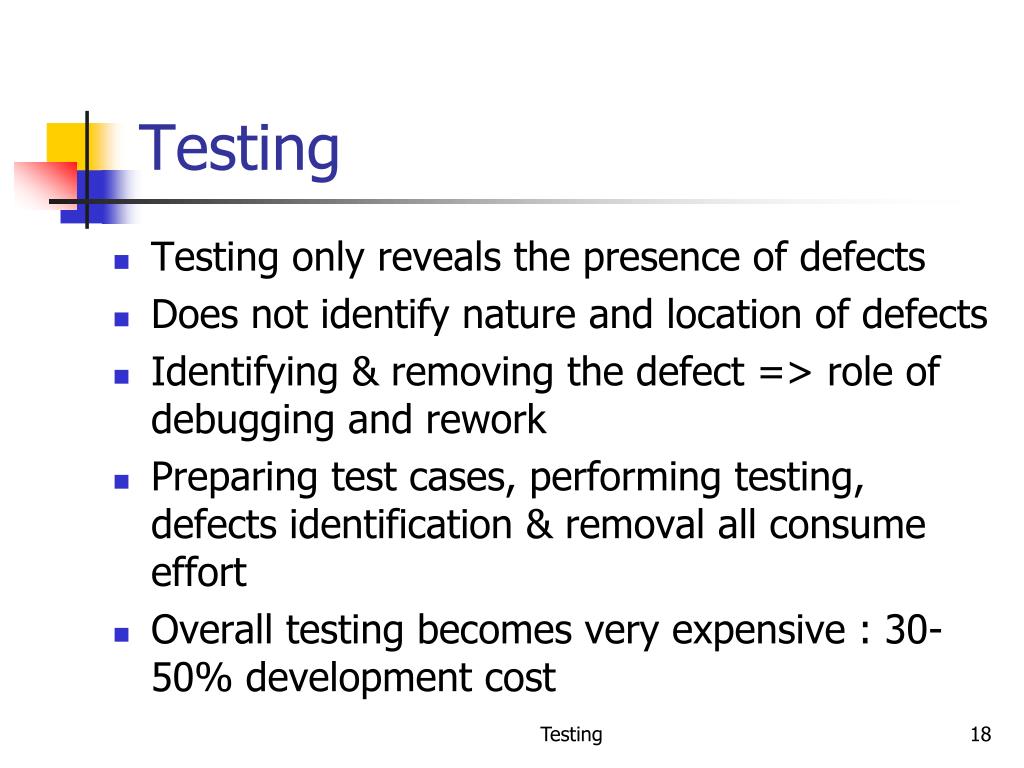 Testing

- Testing only reveals the presence of defects
- Does not identify nature and location of defects
- Identifying & removing the defect => role of debugging and rework
- Preparing test cases, performing testing, defects identification & removal all consume effort
- Overall testing becomes very expensive : 30-50% development cost

Testing

18